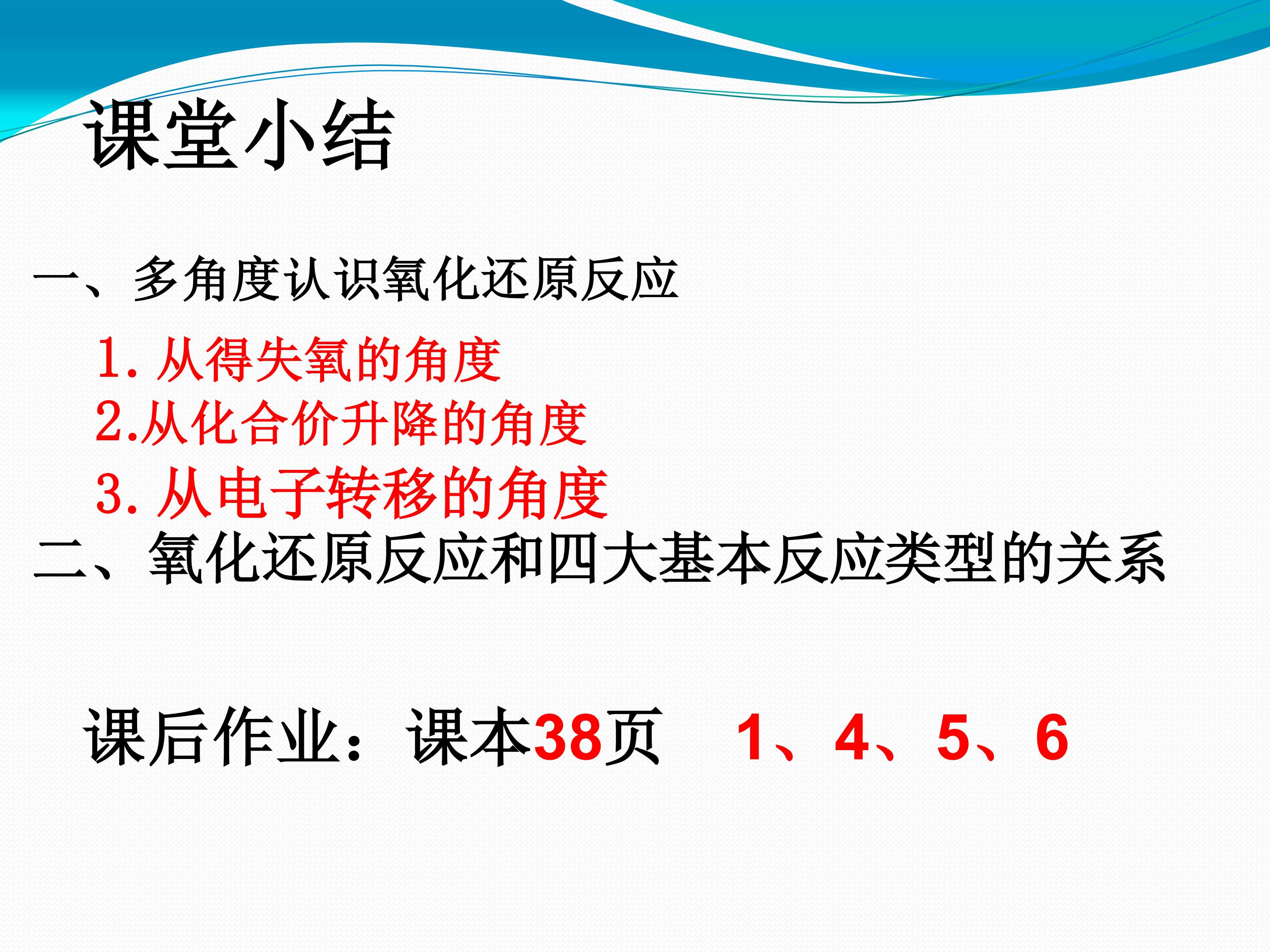 课堂小结

一、多角度认识氧化还原反应

1. 从得失氧的角度

2.从化合价升降的角度

3. 从电子转移的角度

二、氧化还原反应和四大基本反应类型的关系

课后作业：课本38页　1、4、5、6